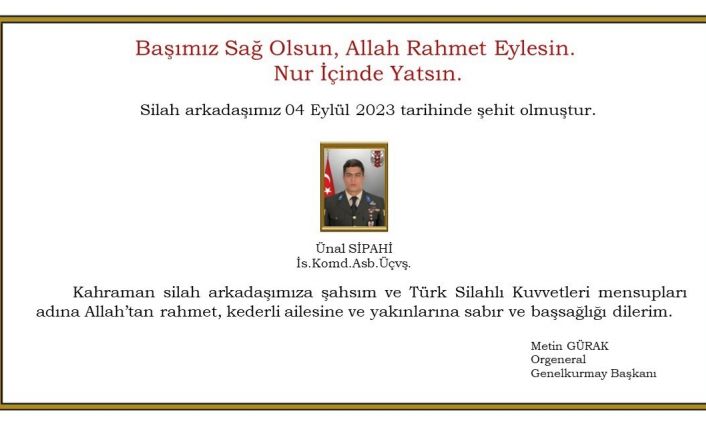 Başımız Sağ Olsun, Allah Rahmet Eylesin.
Nur İçinde Yatsın.

Silah arkadaşımız 04 Eylül 2023 tarihinde şehit olmuştur.

Ünal SİPAHİ
İs.Komd.Asb.Üçvş.

Kahraman silah arkadaşımıza şahsım ve Türk Silahlı Kuvvetleri mensupları adına Allah'tan rahmet, kederli ailesine ve yakınlarına sabır ve başsağlığı dilerim.

Metin GÜRAK
Orgeneral
Genelkurmay Başkanı